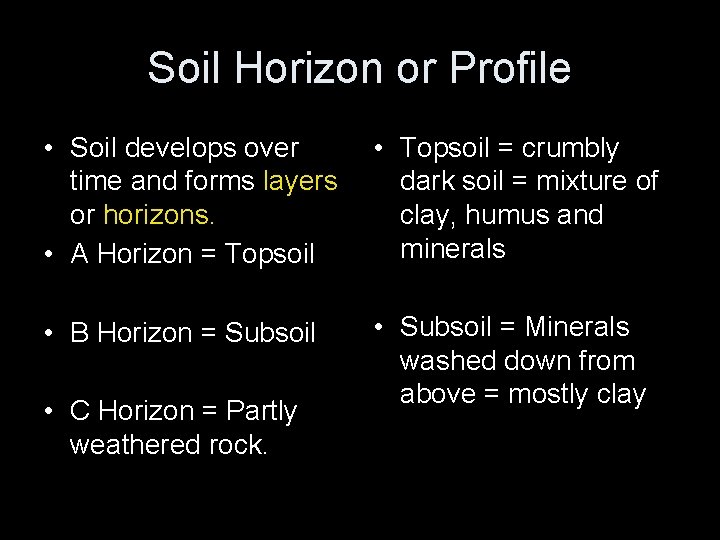 Soil Horizon or Profile

• Soil develops over time and forms layers or horizons.
• A Horizon = Topsoil

• B Horizon = Subsoil

• C Horizon = Partly weathered rock.

• Topsoil = crumbly dark soil = mixture of clay, humus and minerals

• Subsoil = Minerals washed down from above = mostly clay